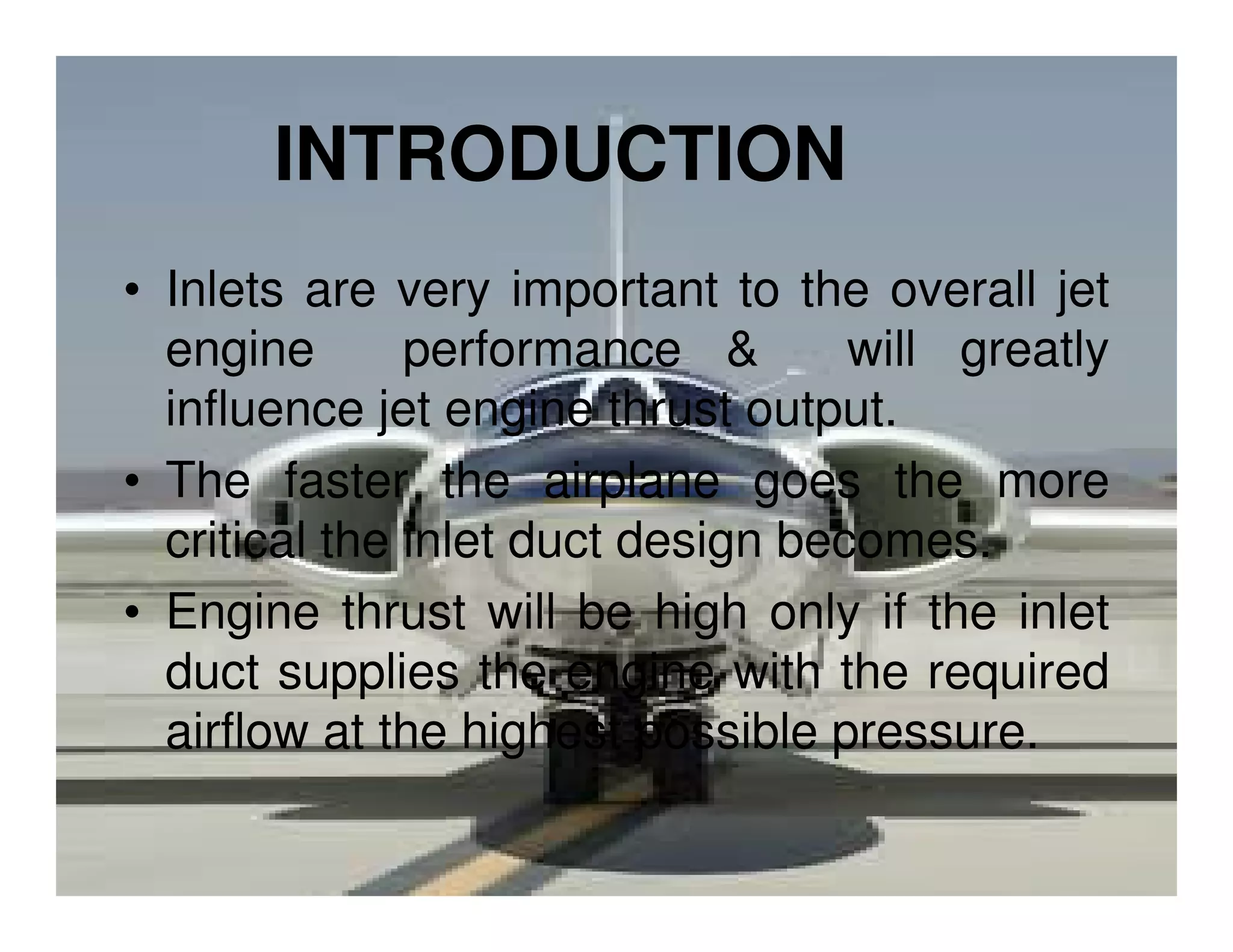 INTRODUCTION

• Inlets are very important to the overall jet engine performance & will greatly influence jet engine thrust output.
• The faster the airplane goes the more critical the inlet duct design becomes.
• Engine thrust will be high only if the inlet duct supplies the engine with the required airflow at the highest possible pressure.